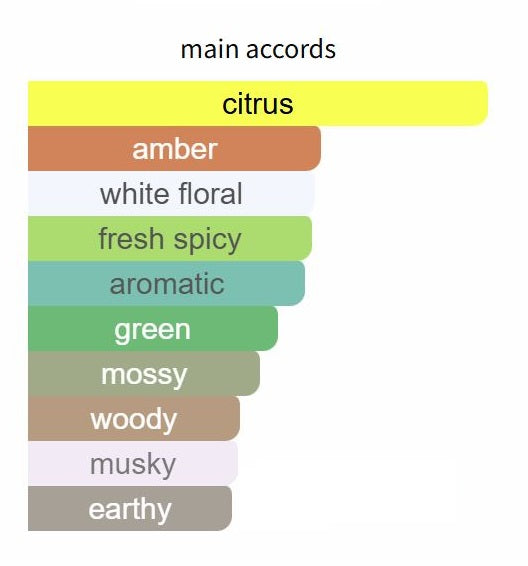 main accords

citrus

amber

white floral

fresh spicy

aromatic

green

mossy

woody

musky

earthy